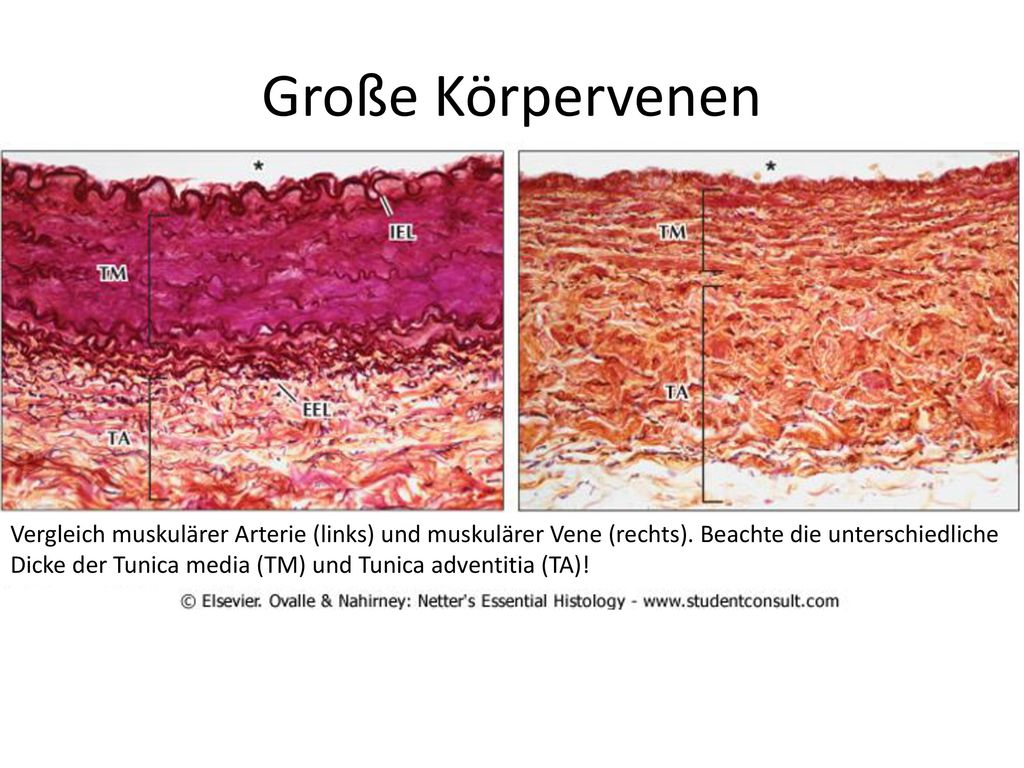 Große Körpervenen

*

IEL

TM

EEL

TA

*

TM

TA

Vergleich muskulärer Arterie (links) und muskulärer Vene (rechts). Beachte die unterschiedliche Dicke der Tunica media (TM) und Tunica adventitia (TA)!

© Elsevier. Ovalle & Nahirney: Netter's Essential Histology - www.studentconsult.com